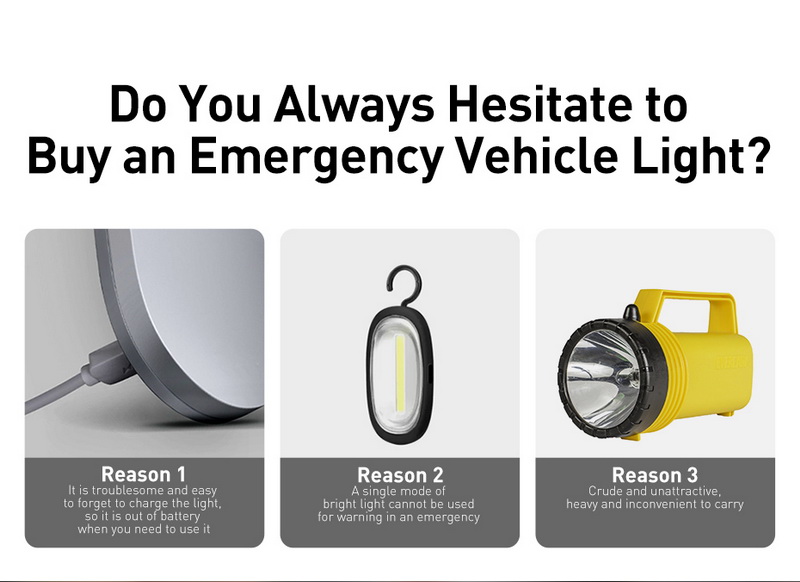 Do You Always Hesitate to Buy an Emergency Vehicle Light?

Reason 1
It is troublesome and easy to forget to charge the light, so it is out of battery when you need to use it

Reason 2
A single mode of bright light cannot be used for warning in an emergency

Reason 3
Crude and unattractive, heavy and inconvenient to carry